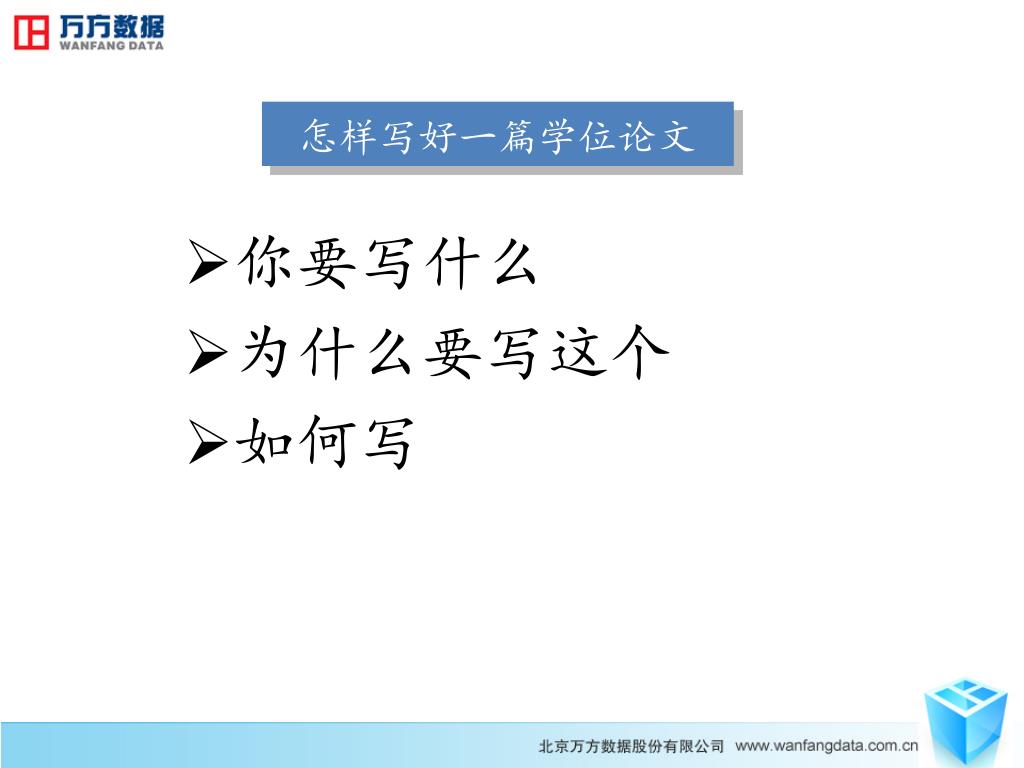 万方数据
WANFANG DATA

怎样写好一篇学位论文

➢你要写什么
➢为什么要写这个
➢如何写

北京万方数据股份有限公司 www.wanfangdata.com.cn